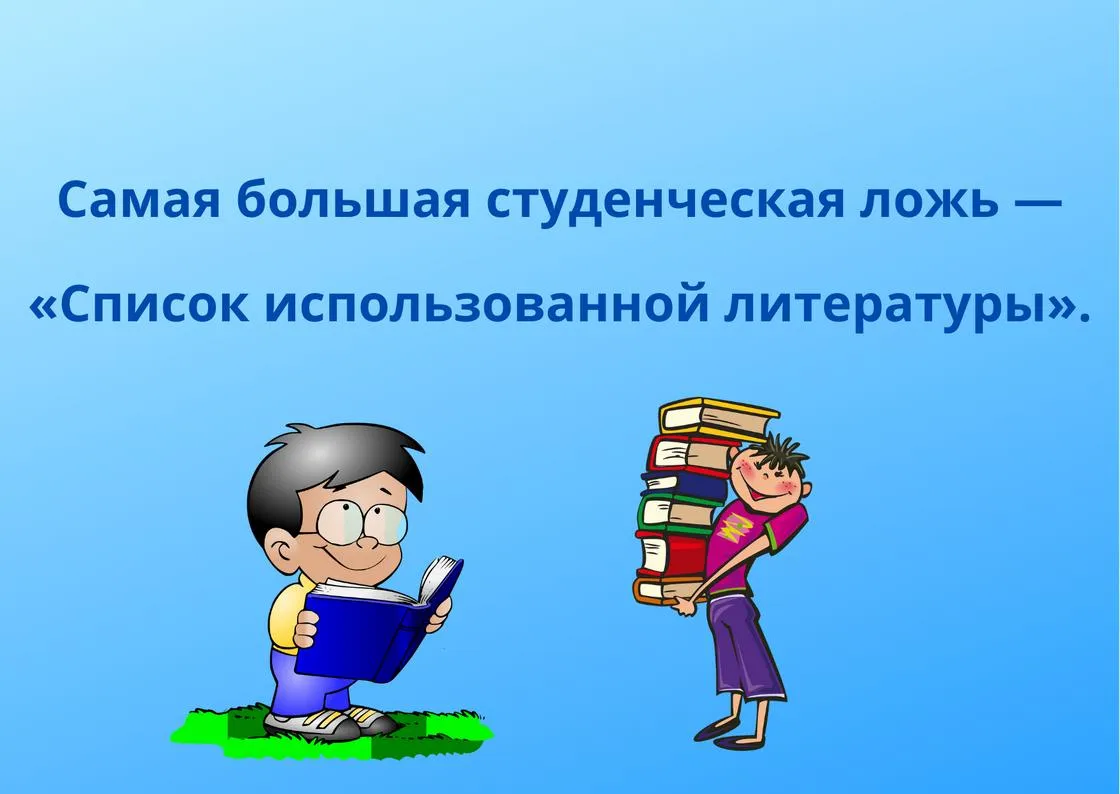 Самая большая студенческая ложь —

«Список использованной литературы».